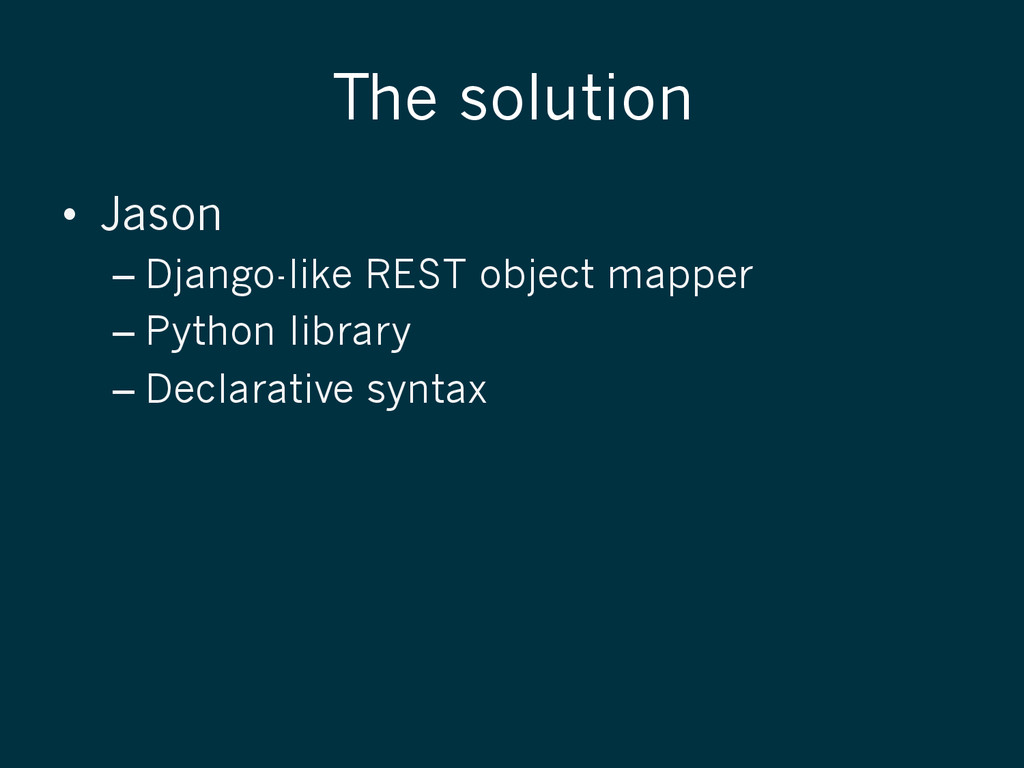 The solution

• Jason
– Django-like REST object mapper
– Python library
– Declarative syntax